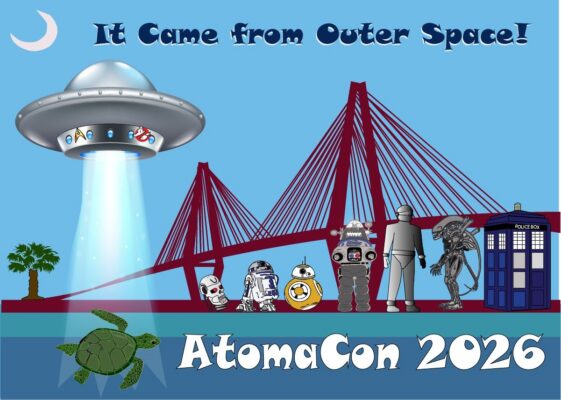 It Came from Outer Space!

POLICE BOX

AtomaCon 2026